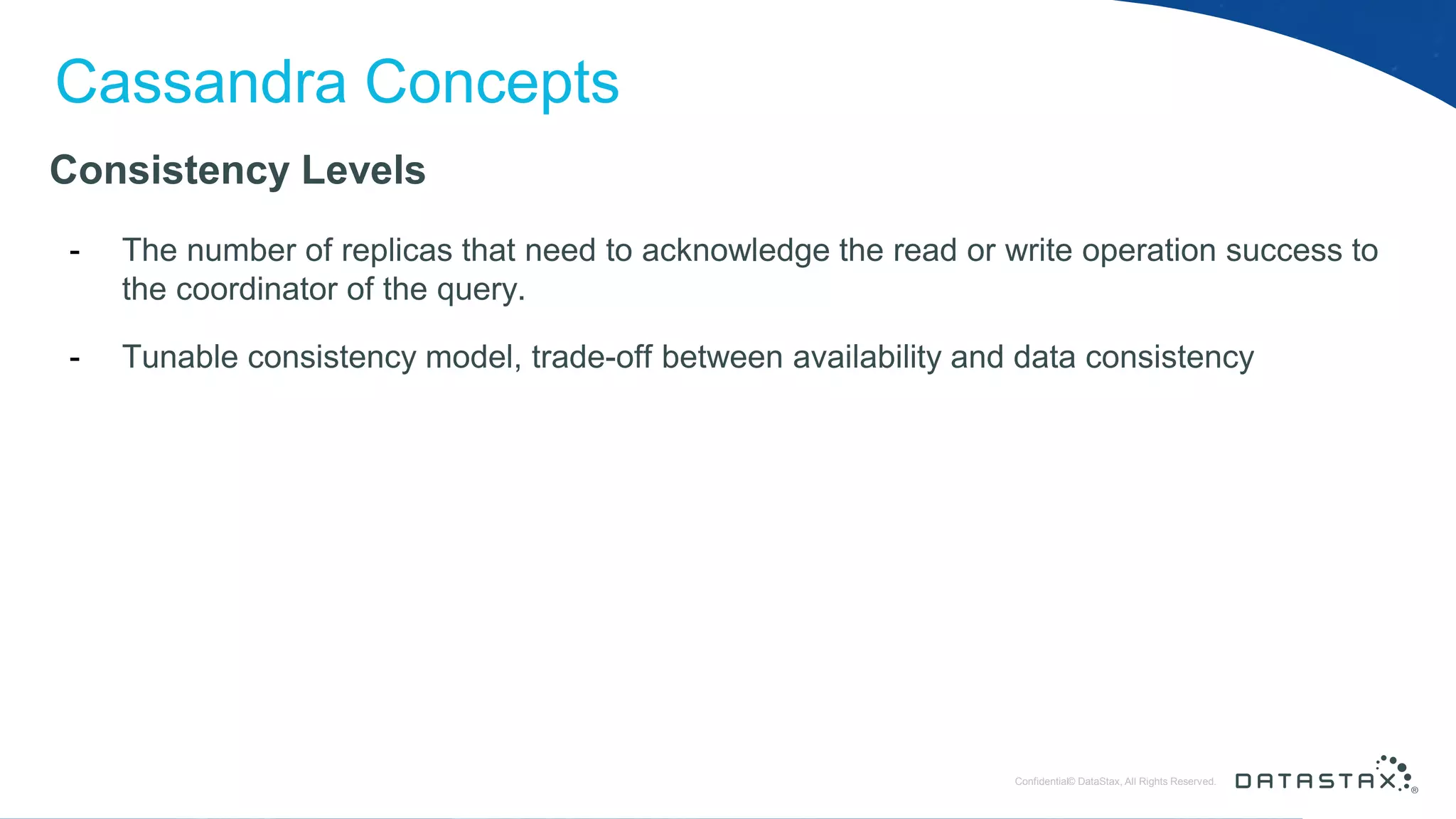 Cassandra Concepts

Consistency Levels

- The number of replicas that need to acknowledge the read or write operation success to the coordinator of the query.

- Tunable consistency model, trade-off between availability and data consistency

Confidential© DataStax, All Rights Reserved.

DATASTAX®